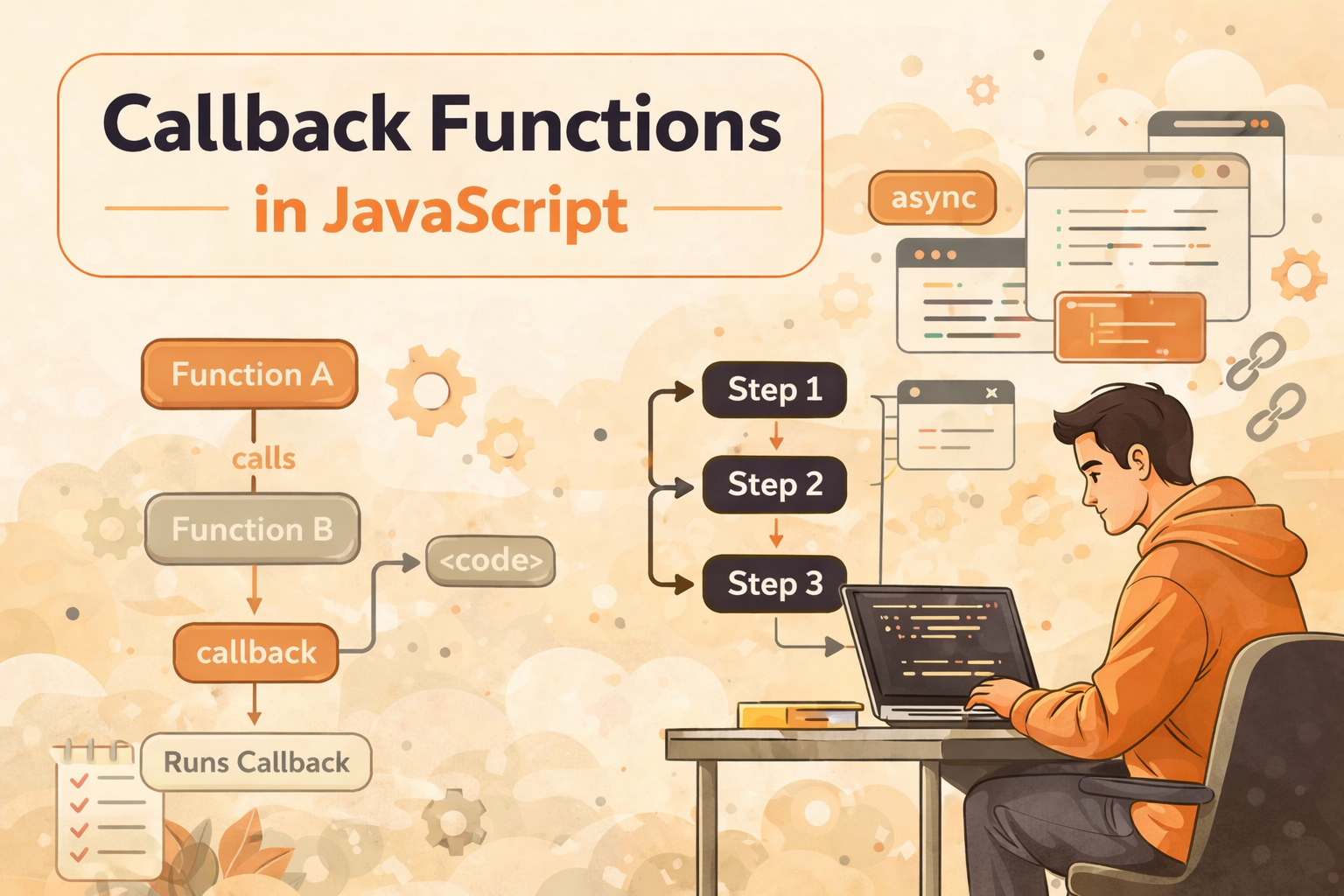 Callback Functions
in JavaScript

async

Function A
calls
Function B
<code>
callback
Runs Callback

Step 1
Step 2
Step 3